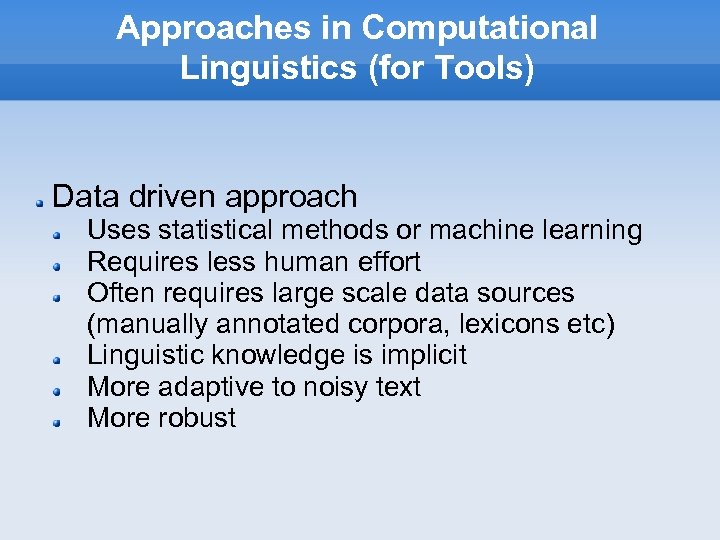 Approaches in Computational Linguistics (for Tools)

Data driven approach
Uses statistical methods or machine learning
Requires less human effort
Often requires large scale data sources (manually annotated corpora, lexicons etc)
Linguistic knowledge is implicit
More adaptive to noisy text
More robust